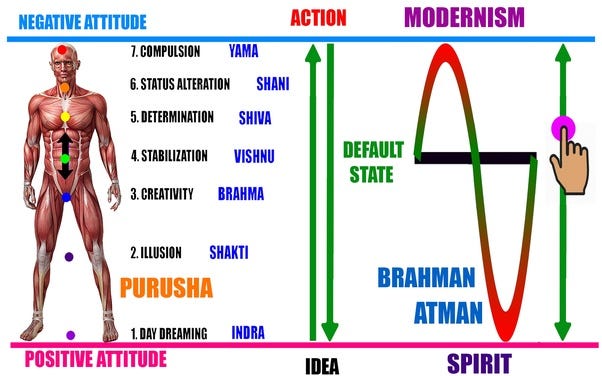 NEGATIVE ATTITUDE

ACTION

MODERNISM

7. COMPULSION YAMA

6. STATUS ALTERATION SHANI

5. DETERMINATION SHIVA

4. STABILIZATION VISHNU

3. CREATIVITY BRAHMA

2. ILLUSION SHAKTI

PURUSHA

1. DAY DREAMING INDRA

DEFAULT STATE

BRAHMAN

ATMAN

POSITIVE ATTITUDE

IDEA

SPIRIT